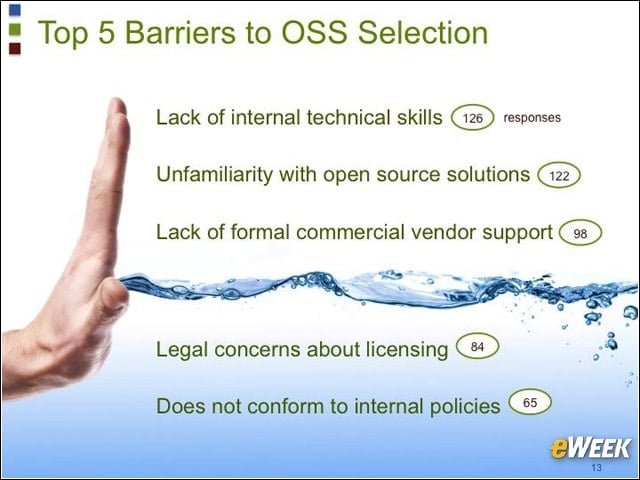 Top 5 Barriers to OSS Selection

Lack of internal technical skills 126 responses

Unfamiliarity with open source solutions 122

Lack of formal commercial vendor support 98

Legal concerns about licensing 84

Does not conform to internal policies 65

eWEEK

13